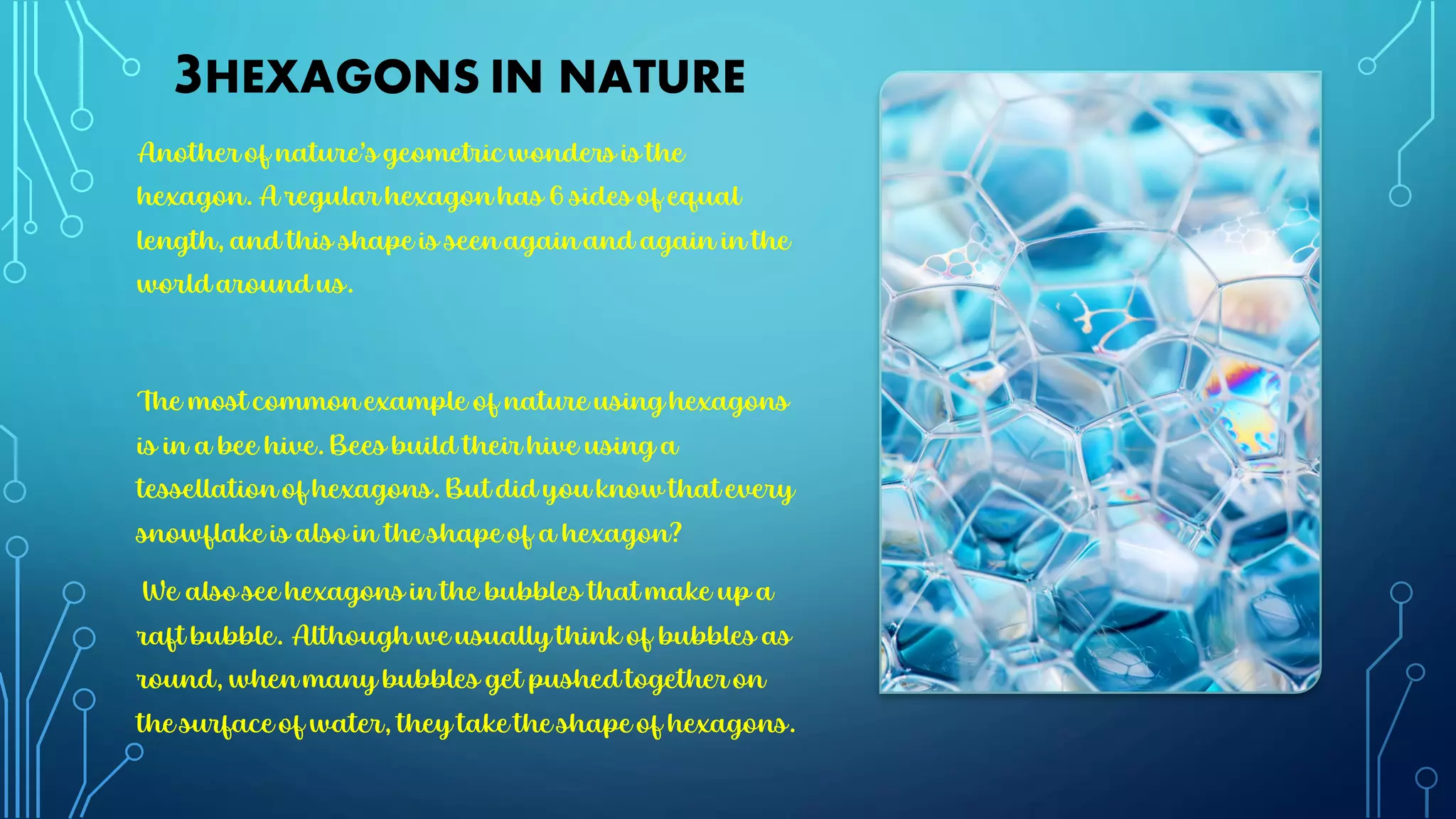 3HEXAGONS IN NATURE

Another of nature's geometric wonders is the hexagon. A regular hexagon has 6 sides of equal length, and this shape is seen again and again in the world around us.

The most common example of nature using hexagons is in a bee hive. Bees build their hive using a tessellation of hexagons. But did you know that every snowflake is also in the shape of a hexagon?

We also see hexagons in the bubbles that make up a raft bubble. Although we usually think of bubbles as round, when many bubbles get pushed together on the surface of water, they take the shape of hexagons.